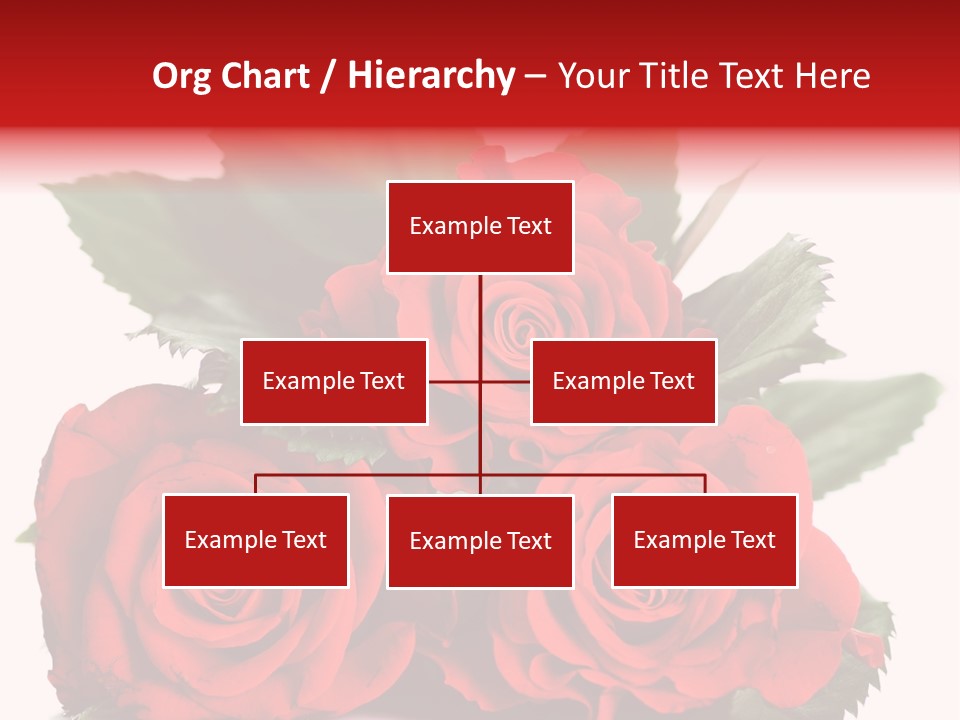 Org Chart / Hierarchy – Your Title Text Here

Example Text

Example Text

Example Text

Example Text

Example Text

Example Text